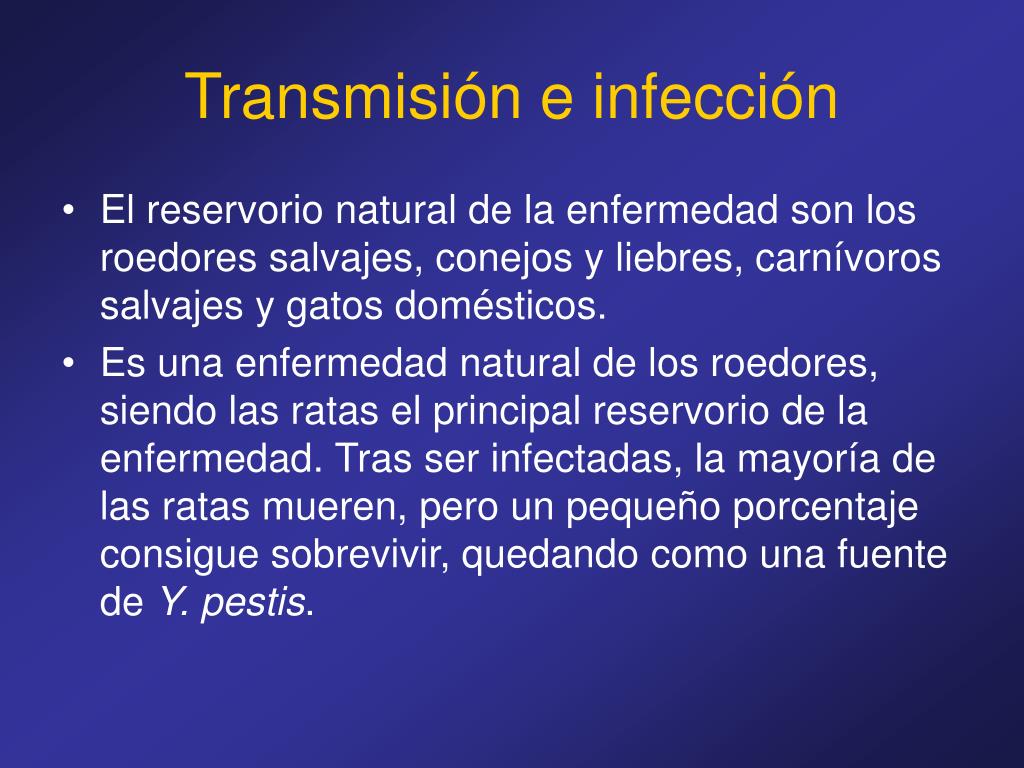 Transmisión e infección

• El reservorio natural de la enfermedad son los roedores salvajes, conejos y liebres, carnívoros salvajes y gatos domésticos.
• Es una enfermedad natural de los roedores, siendo las ratas el principal reservorio de la enfermedad. Tras ser infectadas, la mayoría de las ratas mueren, pero un pequeño porcentaje consigue sobrevivir, quedando como una fuente de Y. pestis.